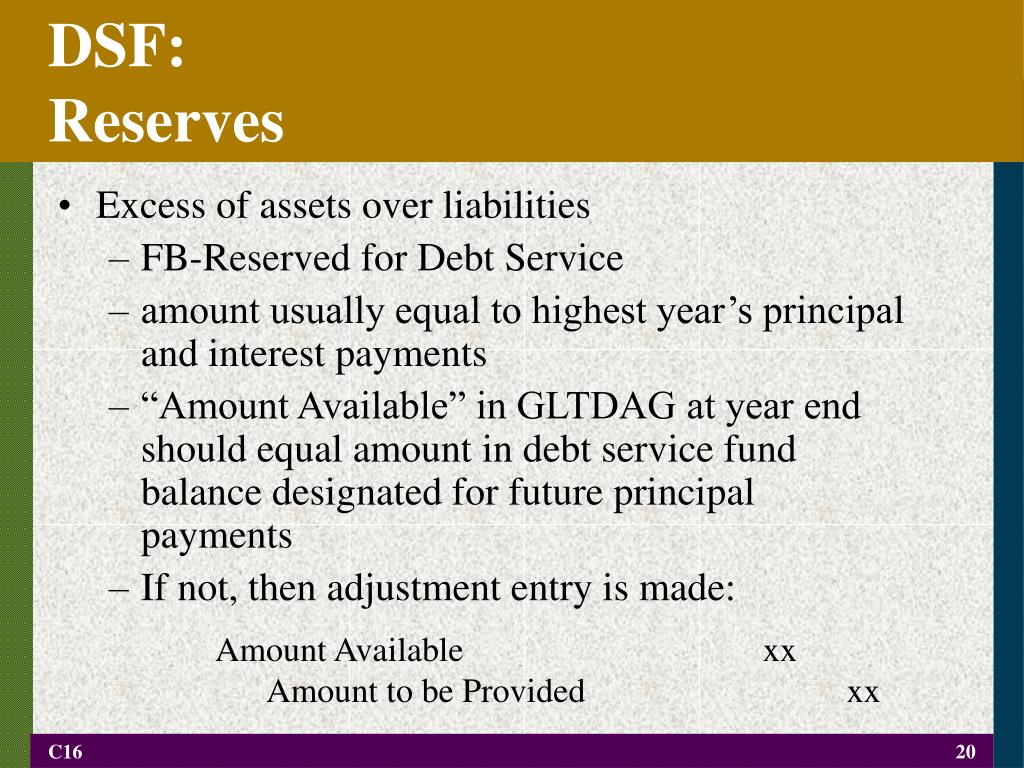 DSF:
Reserves

• Excess of assets over liabilities
– FB-Reserved for Debt Service
– amount usually equal to highest year’s principal and interest payments
– “Amount Available” in GLTDAG at year end should equal amount in debt service fund balance designated for future principal payments
– If not, then adjustment entry is made:

Amount Available xx
Amount to be Provided xx

C16

20